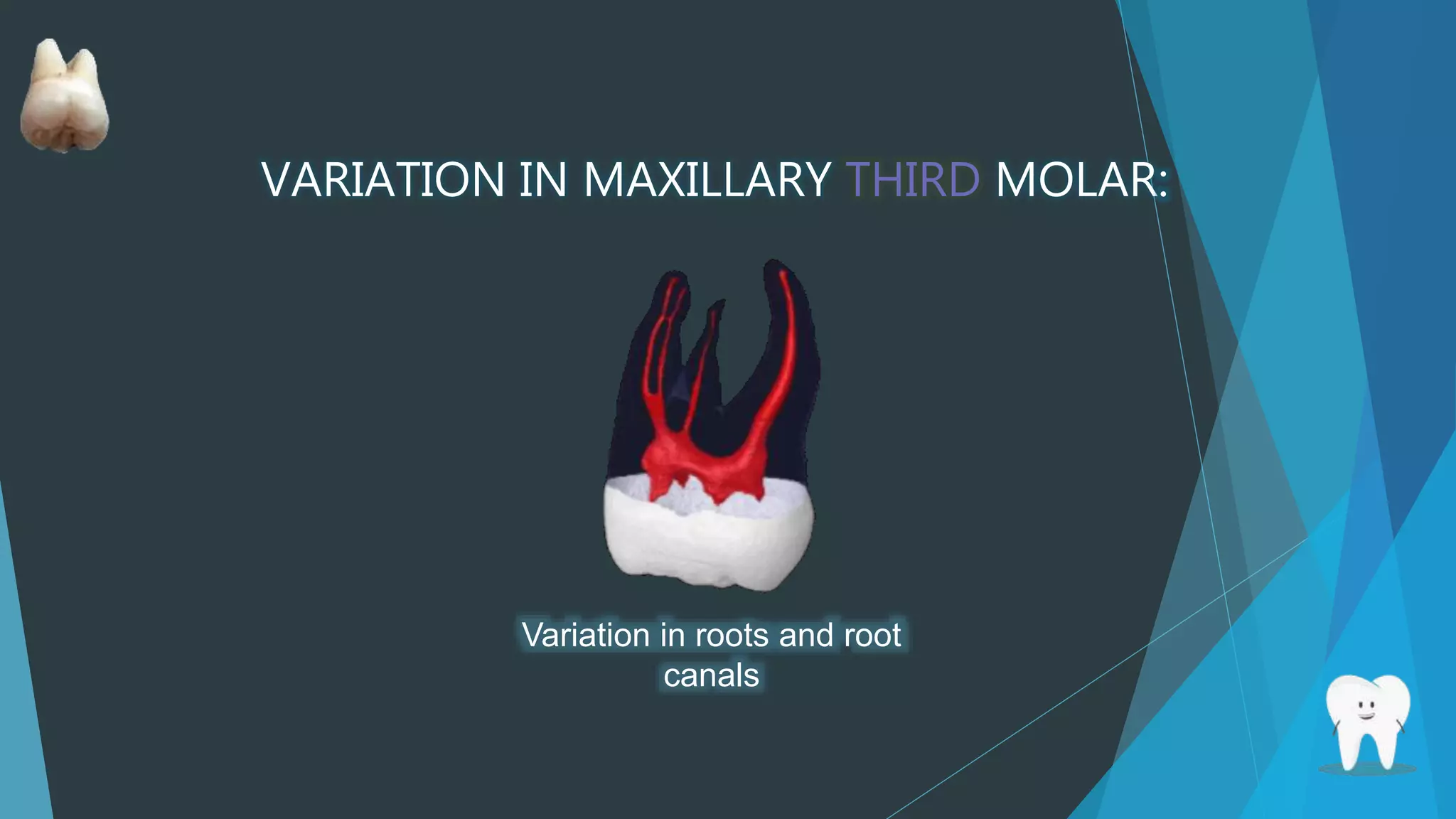 VARIATION IN MAXILLARY THIRD MOLAR:

Variation in roots and root canals